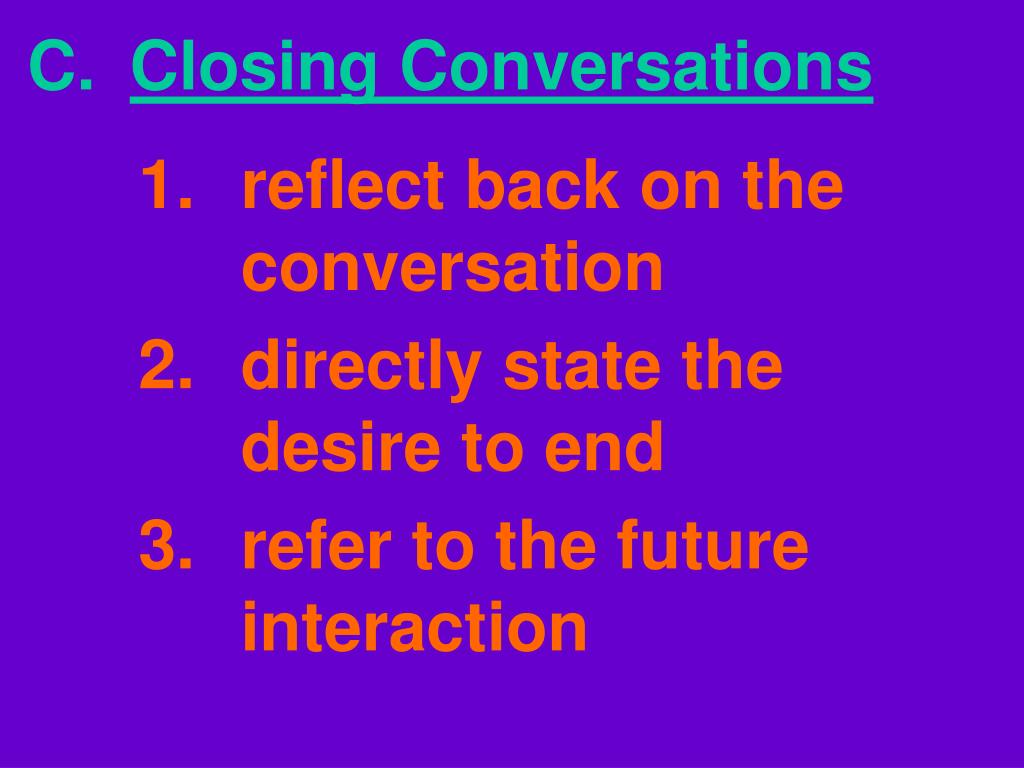 C. Closing Conversations

1. reflect back on the conversation
2. directly state the desire to end
3. refer to the future interaction